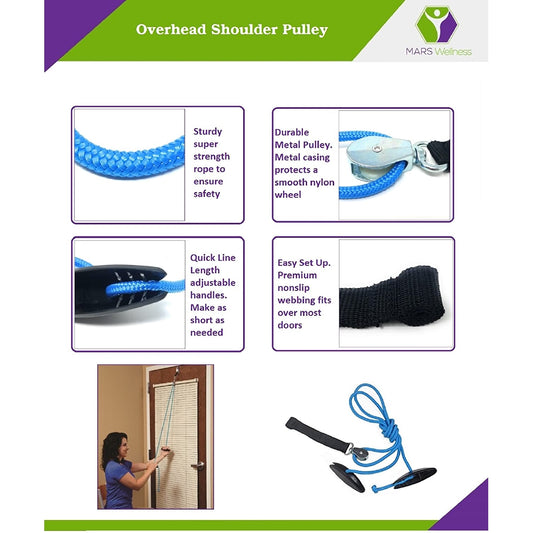 Overhead Shoulder Pulley

MARS Wellness

Sturdy super strength rope to ensure safety

Durable Metal Pulley. Metal casing protects a smooth nylon wheel

Quick Line Length adjustable handles. Make as short as needed

Easy Set Up. Premium nonslip webbing fits over most doors